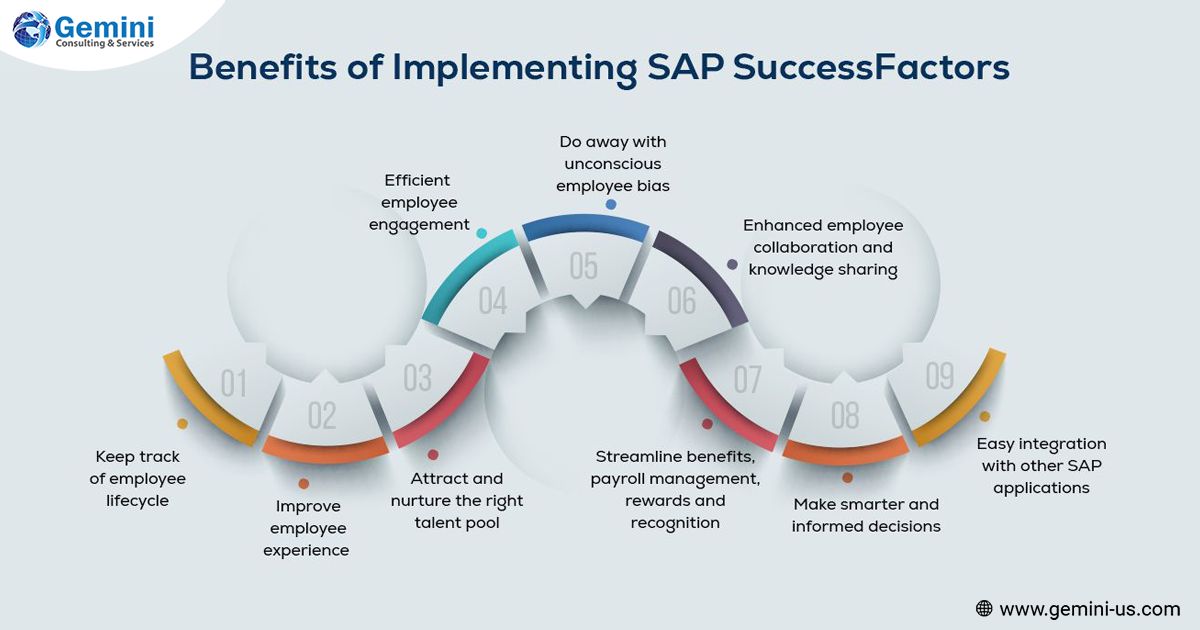 Gemini
Consulting & Services

Benefits of Implementing SAP SuccessFactors

01
Keep track of employee lifecycle

02
Improve employee experience

03
Attract and nurture the right talent pool

04
Efficient employee engagement

05
Do away with unconscious employee bias

06
Enhanced employee collaboration and knowledge sharing

07
Streamline benefits, payroll management, rewards and recognition

08
Make smarter and informed decisions

09
Easy integration with other SAP applications

www.gemini-us.com